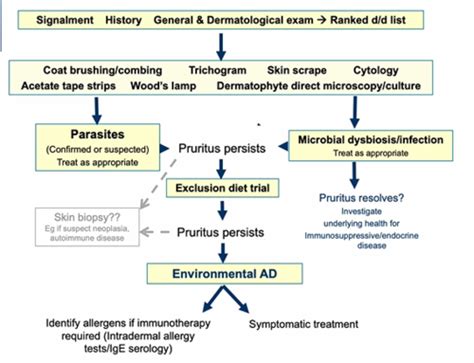 Signalment History General & Dermatological exam → Ranked d/d list

Coat brushing/combing Trichogram Skin scrape Cytology
Acetate tape strips Wood's lamp Dermatophyte direct microscopy/culture

Parasites
(Confirmed or suspected)
Treat as appropriate

Pruritus persists

Microbial dysbiosis/infection
Treat as appropriate

Exclusion diet trial

Pruritus resolves?
Investigate
underlying health for
Immunosuppressive/endocrine disease

Skin biopsy??
Eg if suspect neoplasia, autoimmune disease

Pruritus persists

Environmental AD

Identify allergens if immunotherapy required (Intradermal allergy tests/IgE serology)

Symptomatic treatment